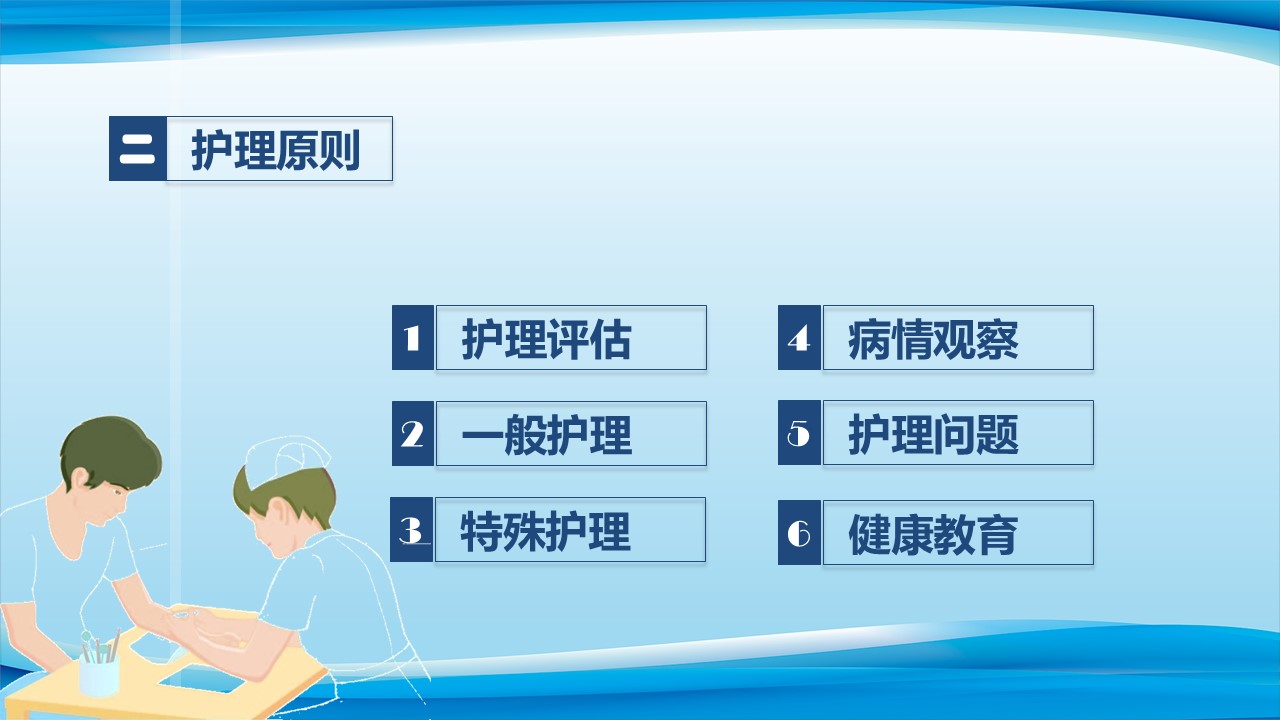 二 护理原则

1 护理评估

2 一般护理

3 特殊护理

4 病情观察

5 护理问题

6 健康教育